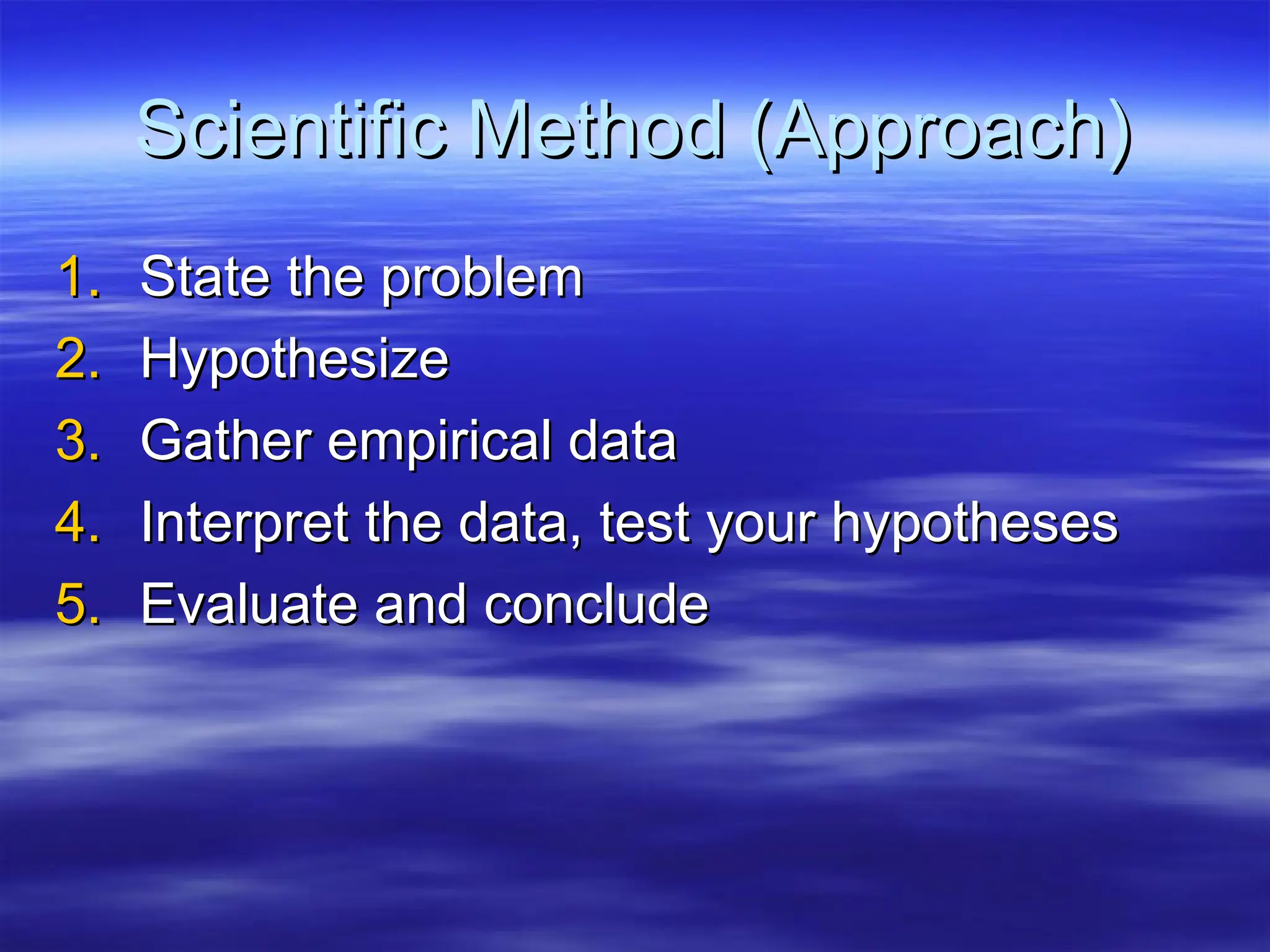 Scientific Method (Approach)

1. State the problem
2. Hypothesize
3. Gather empirical data
4. Interpret the data, test your hypotheses
5. Evaluate and conclude